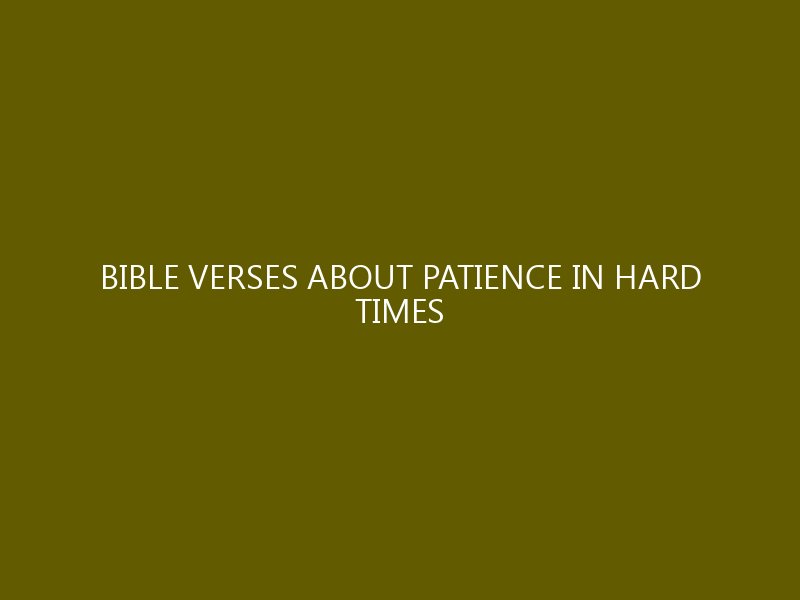 BIBLE VERSES ABOUT PATIENCE IN HARD TIMES